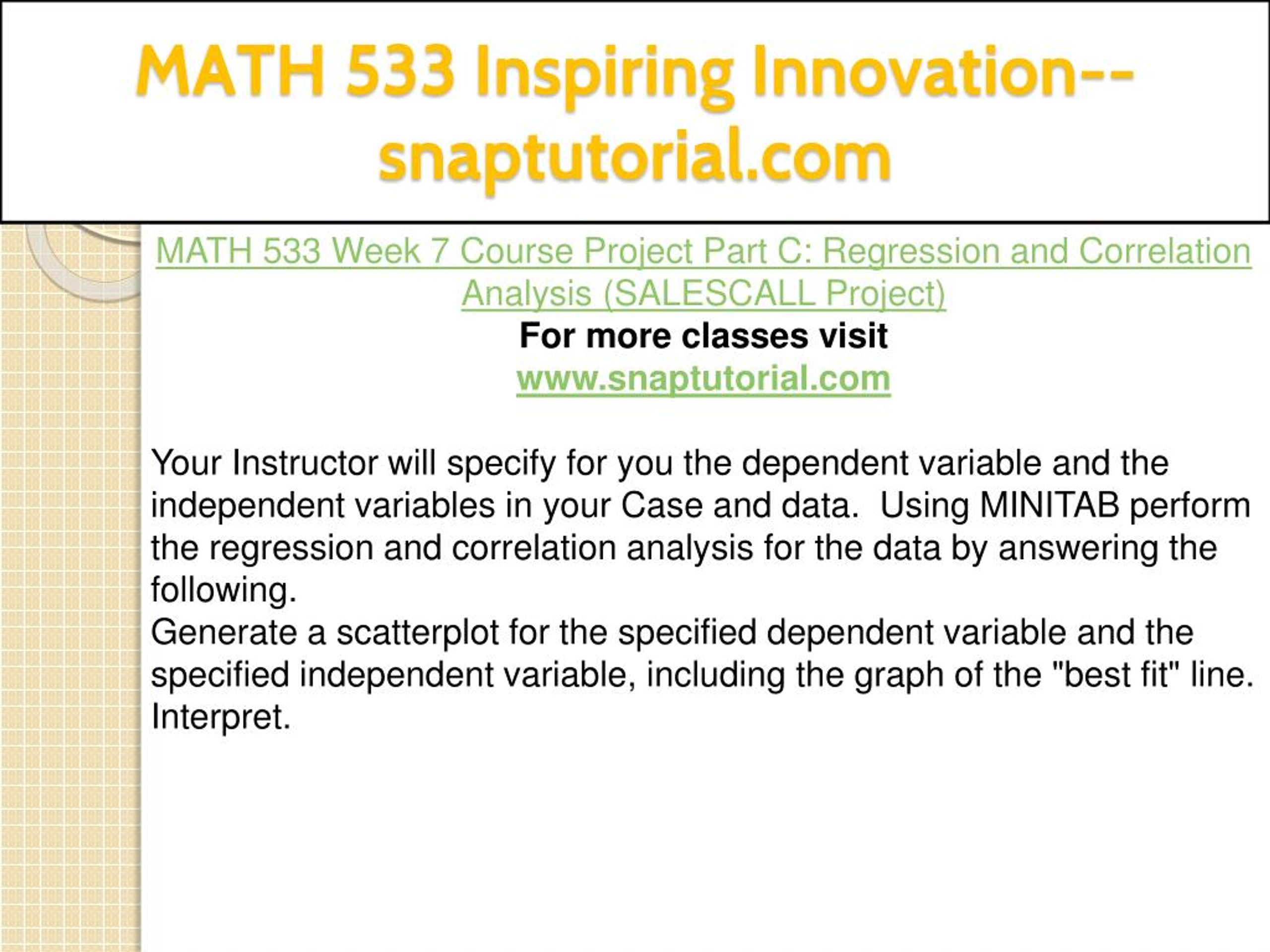 MATH 533 Inspiring Innovation--snaptutorial.com

MATH 533 Week 7 Course Project Part C: Regression and Correlation Analysis (SALESCALL Project)
For more classes visit
www.snaptutorial.com

Your Instructor will specify for you the dependent variable and the independent variables in your Case and data.  Using MINITAB perform the regression and correlation analysis for the data by answering the following.
Generate a scatterplot for the specified dependent variable and the specified independent variable, including the graph of the "best fit" line. Interpret.